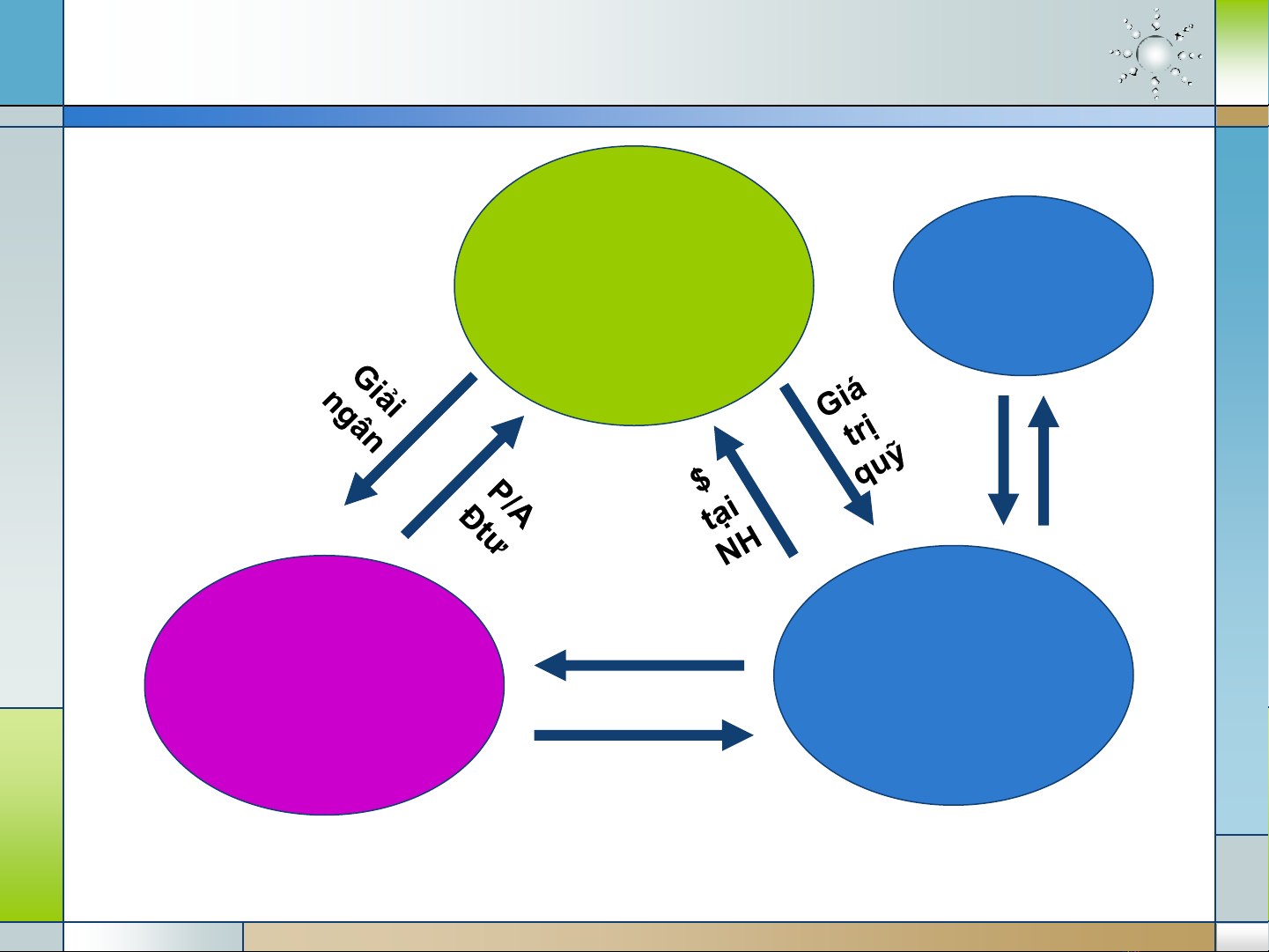 Giải ngân

P/A Đtư

$ tại NH

Giá trị quỹ